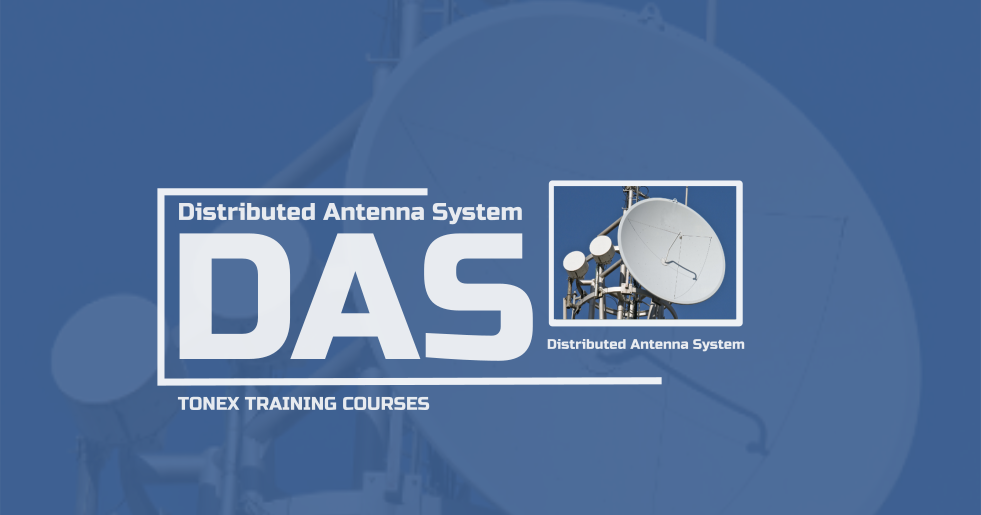 Distributed Antenna System

DAS

Distributed Antenna System

TONEX TRAINING COURSES